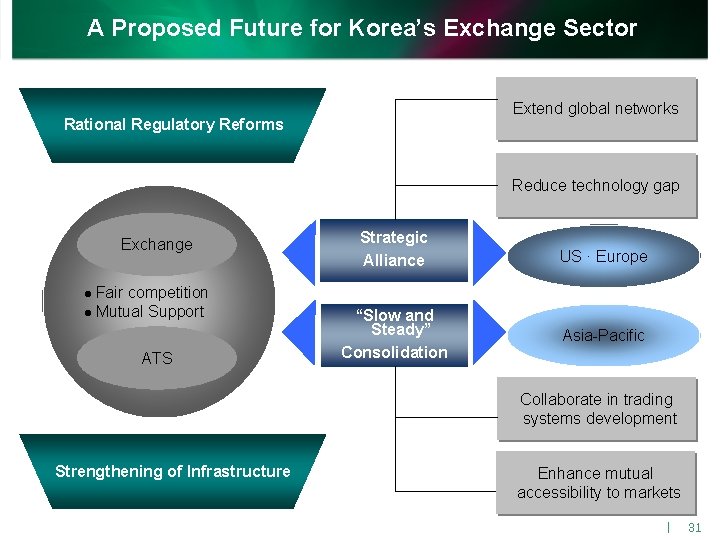 A Proposed Future for Korea's Exchange Sector

Rational Regulatory Reforms

Exchange

● Fair competition
● Mutual Support

ATS

Strengthening of Infrastructure

Strategic Alliance

"Slow and Steady" Consolidation

Extend global networks

Reduce technology gap

US · Europe

Asia-Pacific

Collaborate in trading systems development

Enhance mutual accessibility to markets

| 31